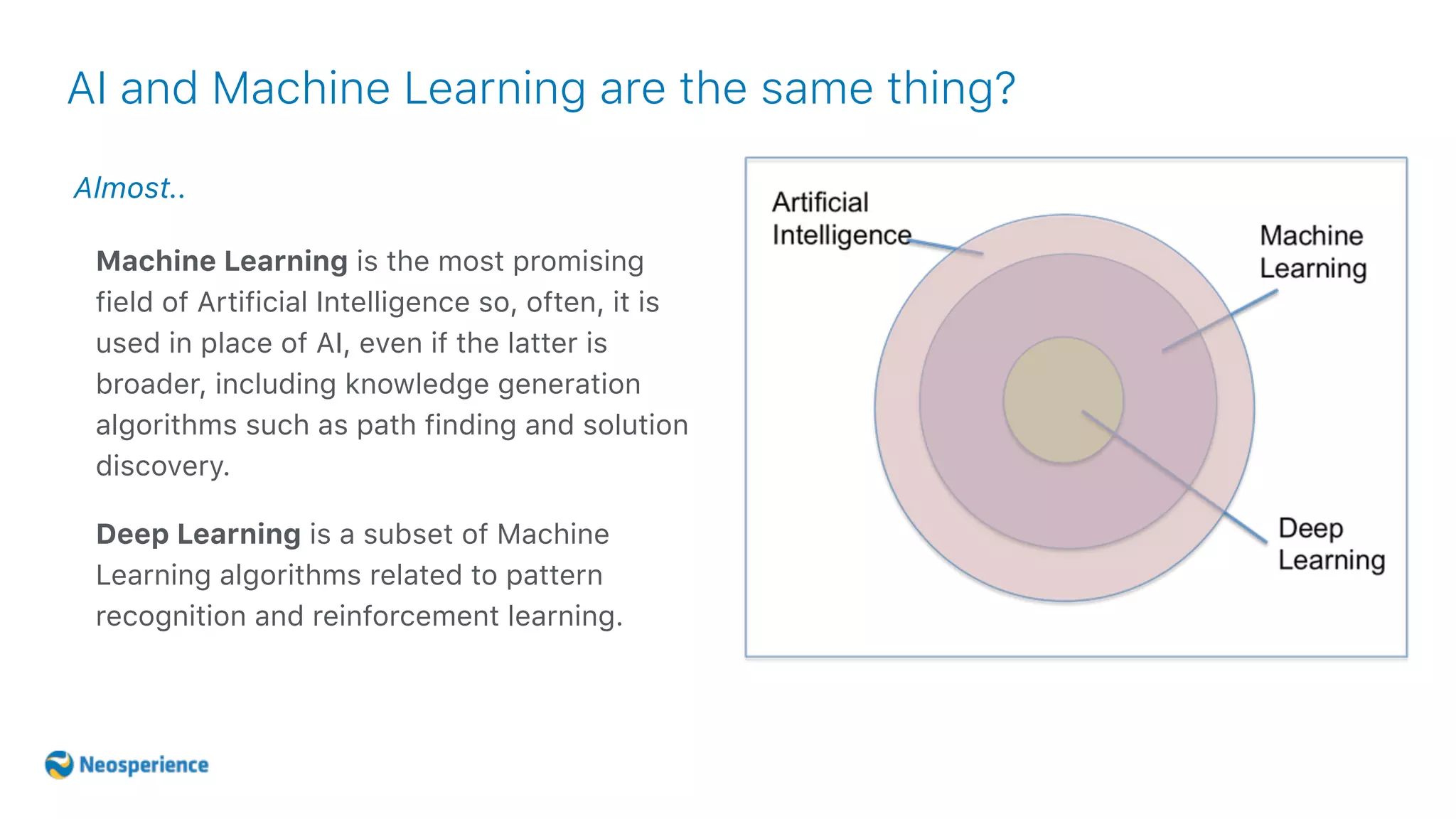 AI and Machine Learning are the same thing?

Almost..

Machine Learning is the most promising field of Artificial Intelligence so, often, it is used in place of AI, even if the latter is broader, including knowledge generation algorithms such as path finding and solution discovery.

Deep Learning is a subset of Machine Learning algorithms related to pattern recognition and reinforcement learning.

Artificial Intelligence

Machine Learning

Deep Learning

Neosperience